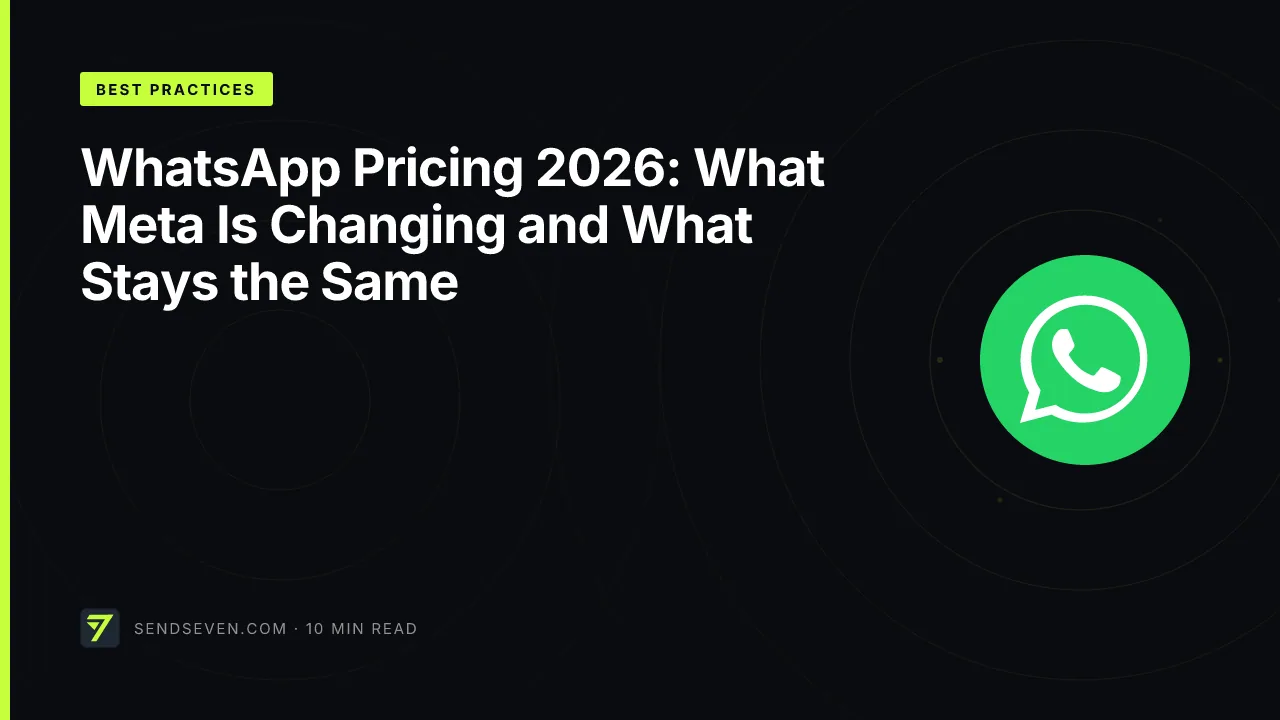 BEST PRACTICES

WhatsApp Pricing 2026: What Meta Is Changing and What Stays the Same

SENDSEVEN.COM · 10 MIN READ